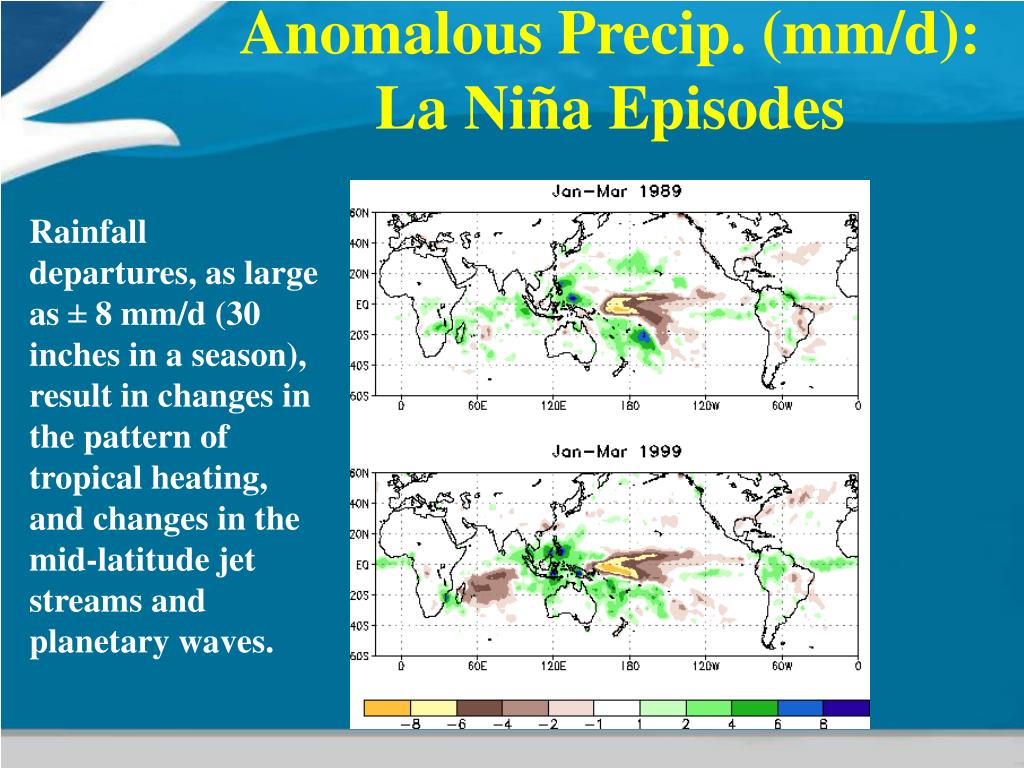 Anomalous Precip. (mm/d): La Niña Episodes

Rainfall departures, as large as ± 8 mm/d (30 inches in a season), result in changes in the pattern of tropical heating, and changes in the mid-latitude jet streams and planetary waves.

Jan–Mar 1989

60N
40N
20N
EQ
20S
40S
60S
0 60E 120E 180 120W 60W 0

Jan–Mar 1999

60N
40N
20N
EQ
20S
40S
60S
0 60E 120E 180 120W 60W 0

−8 −6 −4 −2 −1 1 2 4 6 8